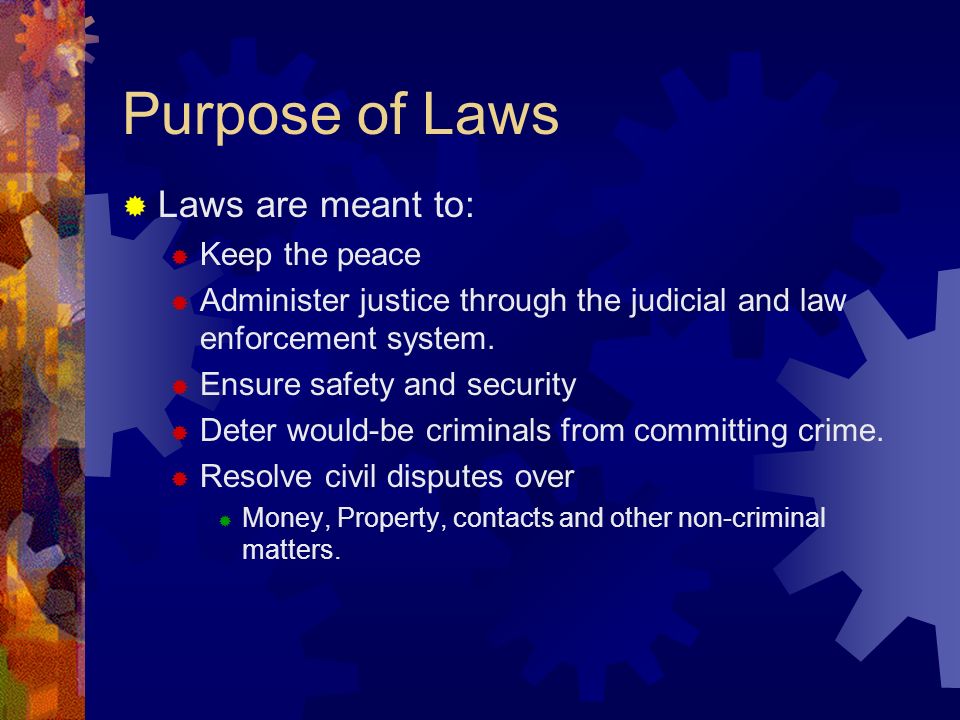 Purpose of Laws

Laws are meant to:

Keep the peace

Administer justice through the judicial and law enforcement system.

Ensure safety and security

Deter would-be criminals from committing crime.

Resolve civil disputes over

Money, Property, contacts and other non-criminal matters.